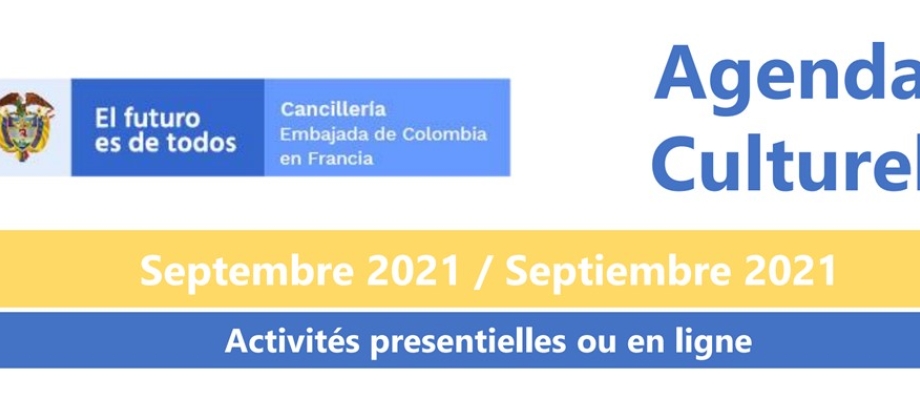 El futuro es de todos

Cancillería
Embajada de Colombia en Francia

Agenda Culturel

Septembre 2021 / Septiembre 2021

Activités presentielles ou en ligne